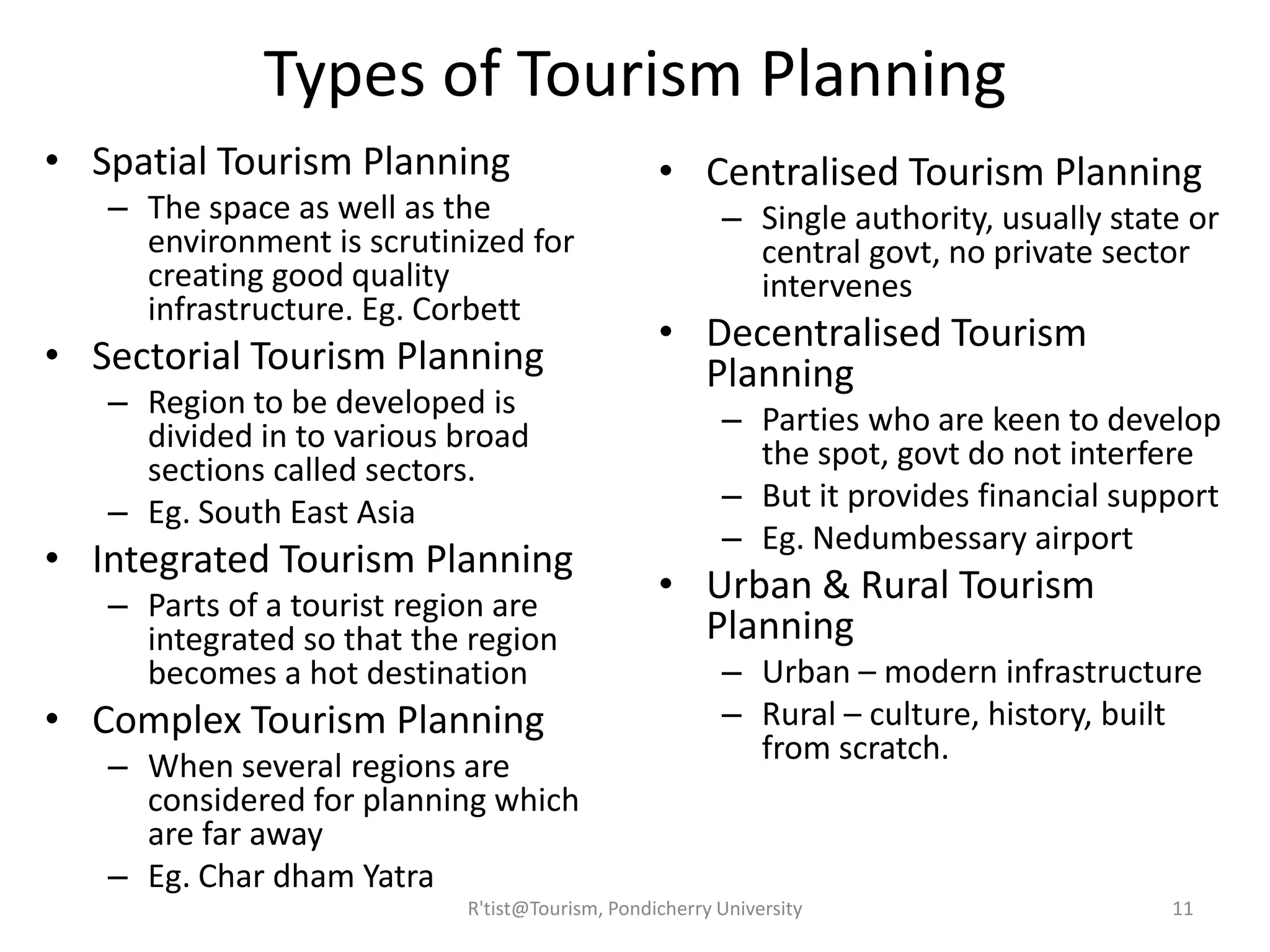 Types of Tourism Planning

• Spatial Tourism Planning
– The space as well as the environment is scrutinized for creating good quality infrastructure. Eg. Corbett
• Sectorial Tourism Planning
– Region to be developed is divided in to various broad sections called sectors.
– Eg. South East Asia
• Integrated Tourism Planning
– Parts of a tourist region are integrated so that the region becomes a hot destination
• Complex Tourism Planning
– When several regions are considered for planning which are far away
– Eg. Char dham Yatra

• Centralised Tourism Planning
– Single authority, usually state or central govt, no private sector intervenes
• Decentralised Tourism Planning
– Parties who are keen to develop the spot, govt do not interfere
– But it provides financial support
– Eg. Nedumbessary airport
• Urban & Rural Tourism Planning
– Urban – modern infrastructure
– Rural – culture, history, built from scratch.

R'tist@Tourism, Pondicherry University

11